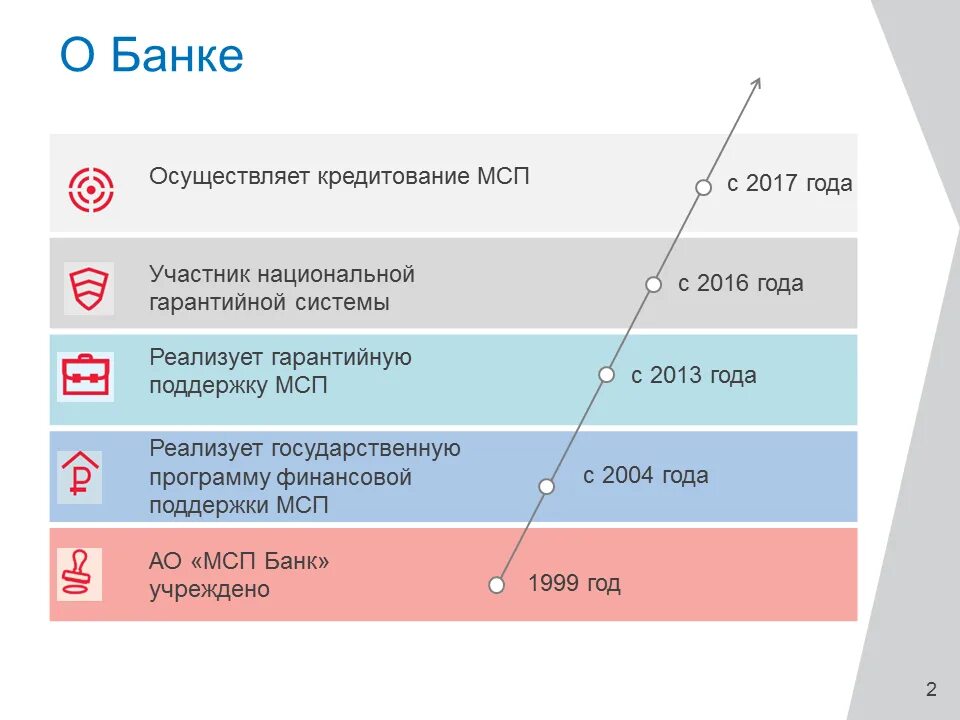 О Банке

Осуществляет кредитование МСП

с 2017 года

Участник национальной гарантийной системы

с 2016 года

Реализует гарантийную поддержку МСП

с 2013 года

Реализует государственную программу финансовой поддержки МСП

с 2004 года

АО «МСП Банк» учреждено

1999 год

2